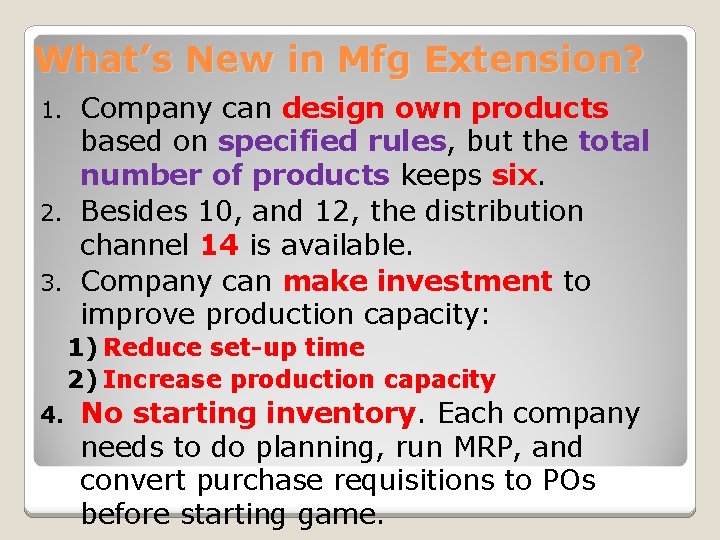 What's New in Mfg Extension?

1. Company can design own products based on specified rules, but the total number of products keeps six.
2. Besides 10, and 12, the distribution channel 14 is available.
3. Company can make investment to improve production capacity:
1) Reduce set-up time
2) Increase production capacity
4. No starting inventory. Each company needs to do planning, run MRP, and convert purchase requisitions to POs before starting game.